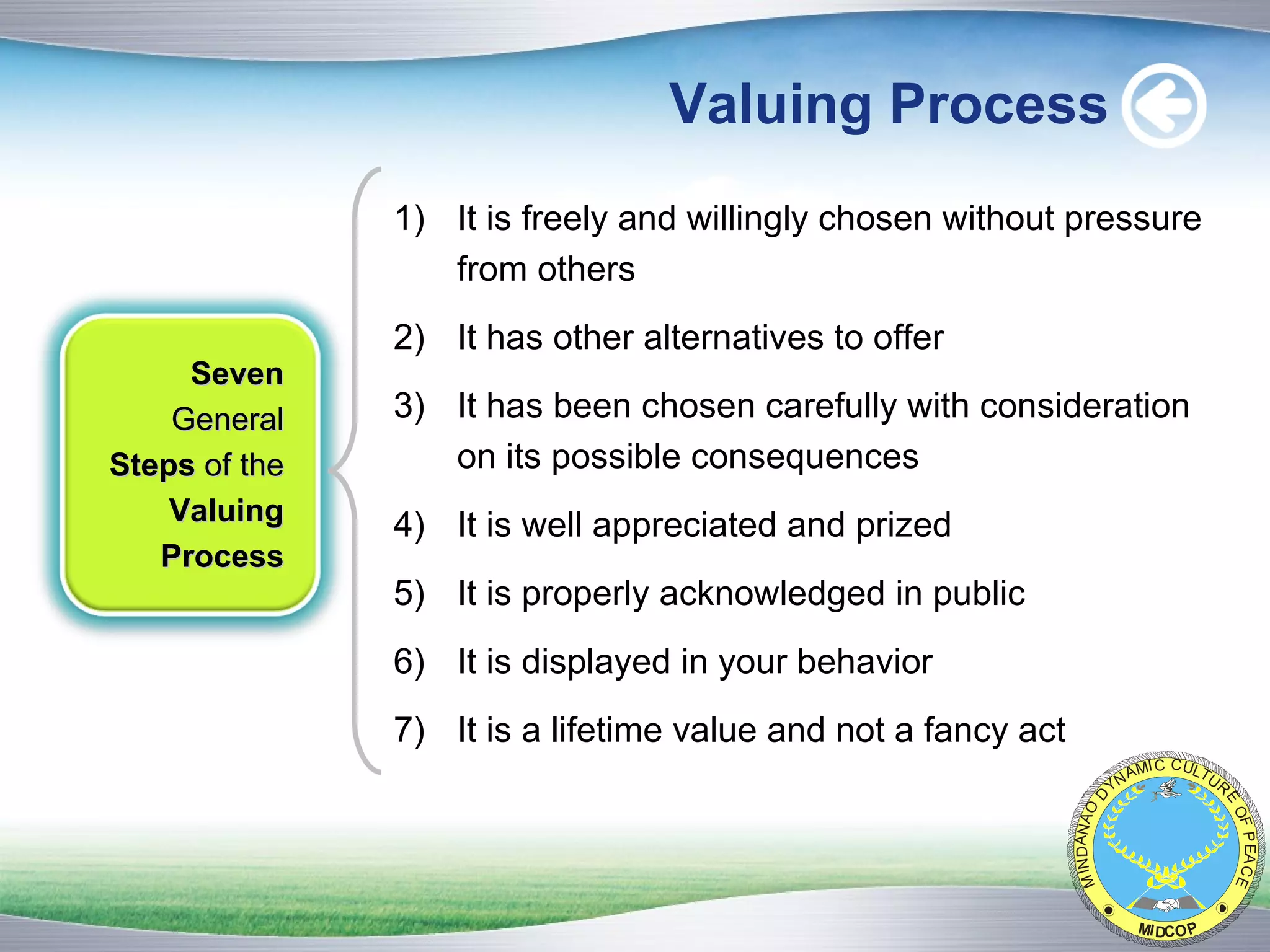 Valuing Process

Seven General Steps of the Valuing Process

1) It is freely and willingly chosen without pressure from others

2) It has other alternatives to offer

3) It has been chosen carefully with consideration on its possible consequences

4) It is well appreciated and prized

5) It is properly acknowledged in public

6) It is displayed in your behavior

7) It is a lifetime value and not a fancy act

MINDANAO DYNAMIC CULTURE OF PEACE
MIDCOP